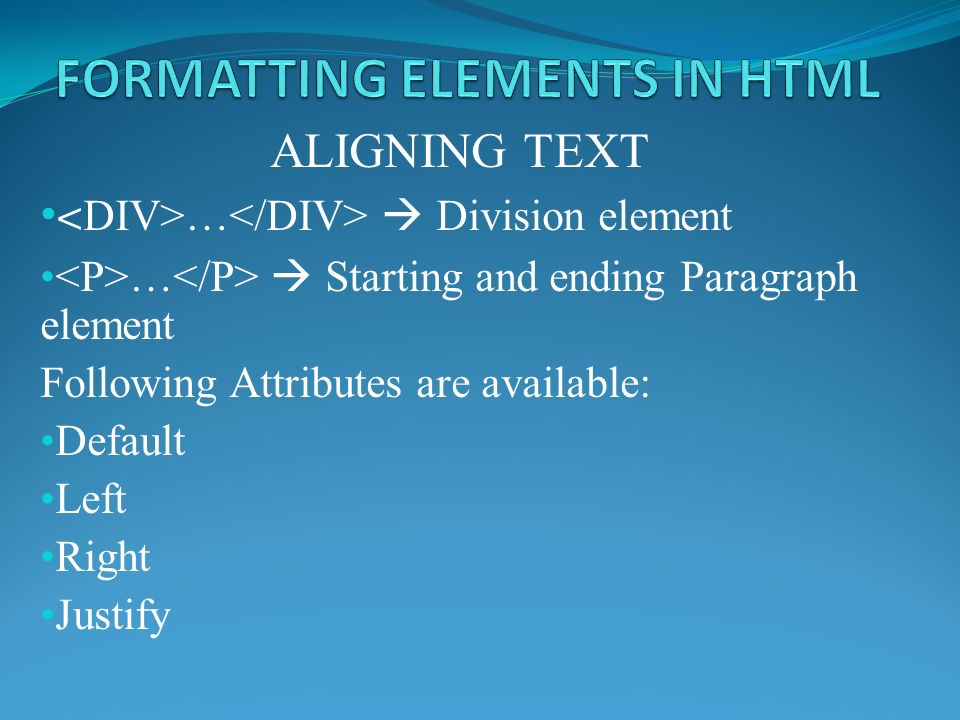 FORMATTING ELEMENTS IN HTML

ALIGNING TEXT

•<DIV>…</DIV> → Division element

•<P>…</P> → Starting and ending Paragraph element

Following Attributes are available:

•Default

•Left

•Right

•Justify